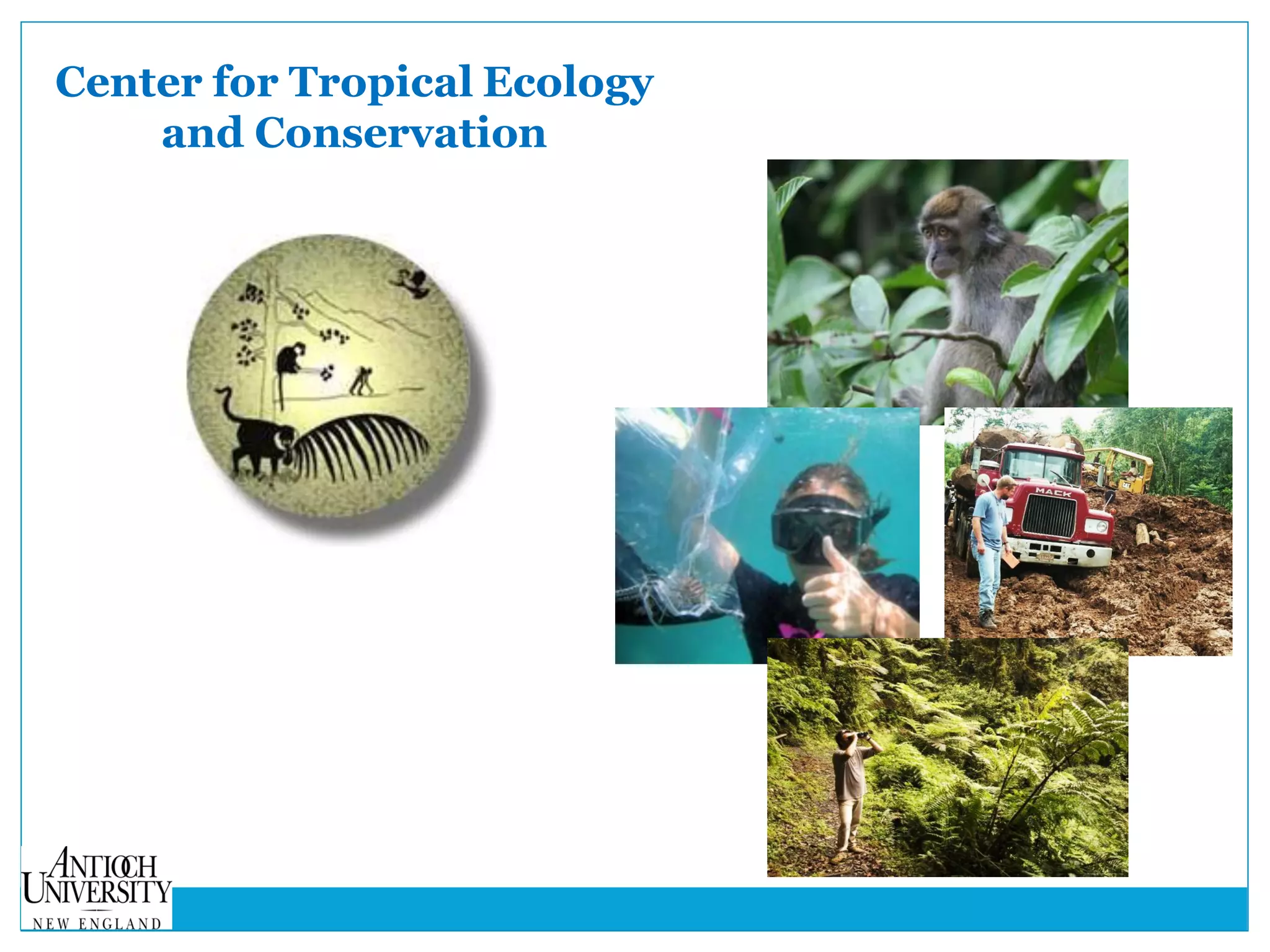 Center for Tropical Ecology and Conservation

MACK

ANTIOCH UNIVERSITY
NEW ENGLAND